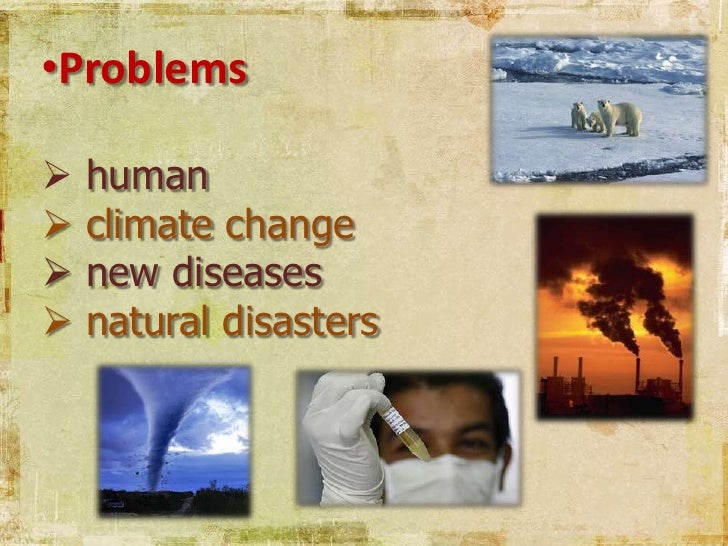 •Problems

➢ human
➢ climate change
➢ new diseases
➢ natural disasters